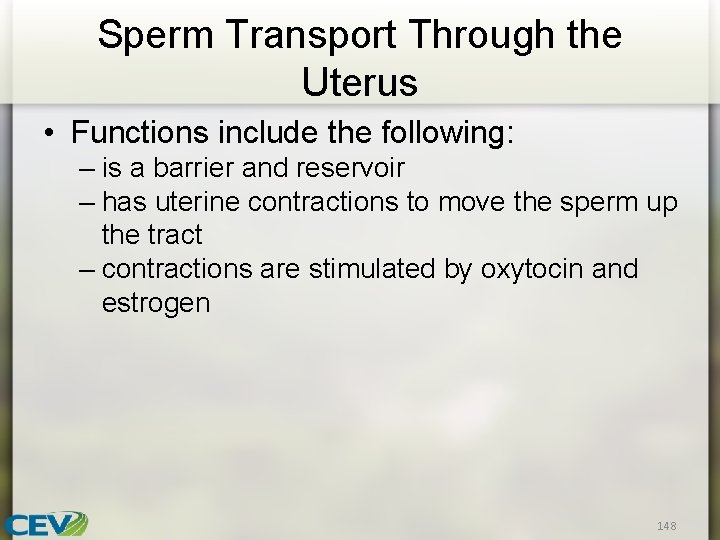 Sperm Transport Through the Uterus

• Functions include the following:
– is a barrier and reservoir
– has uterine contractions to move the sperm up the tract
– contractions are stimulated by oxytocin and estrogen

CEV

148